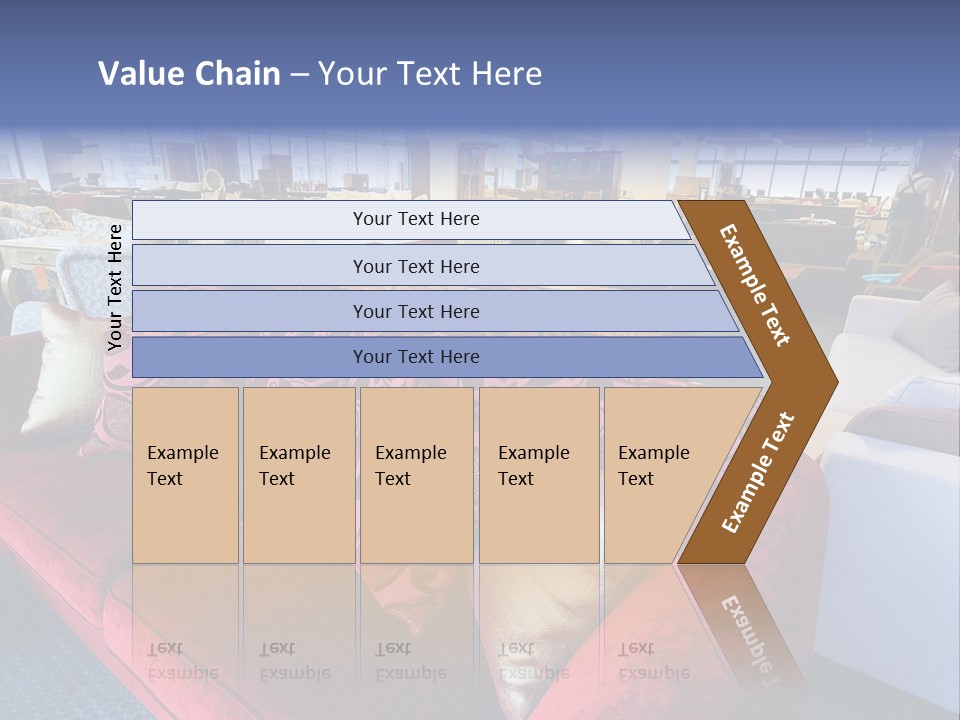 Value Chain – Your Text Here

Your Text Here

Your Text Here

Your Text Here

Your Text Here

Your Text Here

Example Text

Example Text

Example Text

Example Text

Example Text

Example Text

Example Text